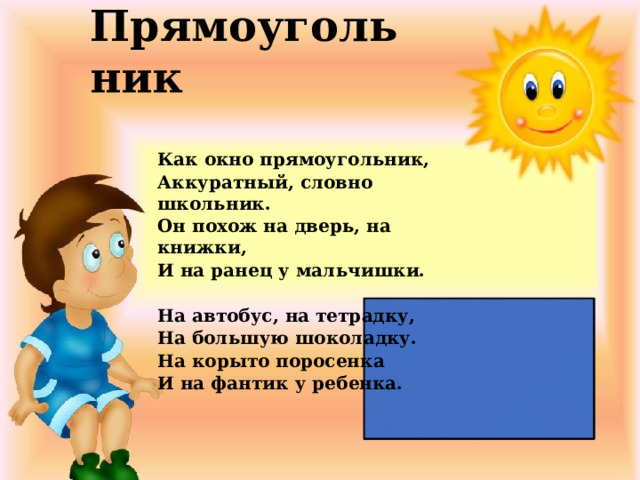 Прямоугольник

Как окно прямоугольник,
Аккуратный, словно школьник.
Он похож на дверь, на книжки,
И на ранец у мальчишки.

На автобус, на тетрадку,
На большую шоколадку.
На корыто поросенка
И на фантик у ребенка.